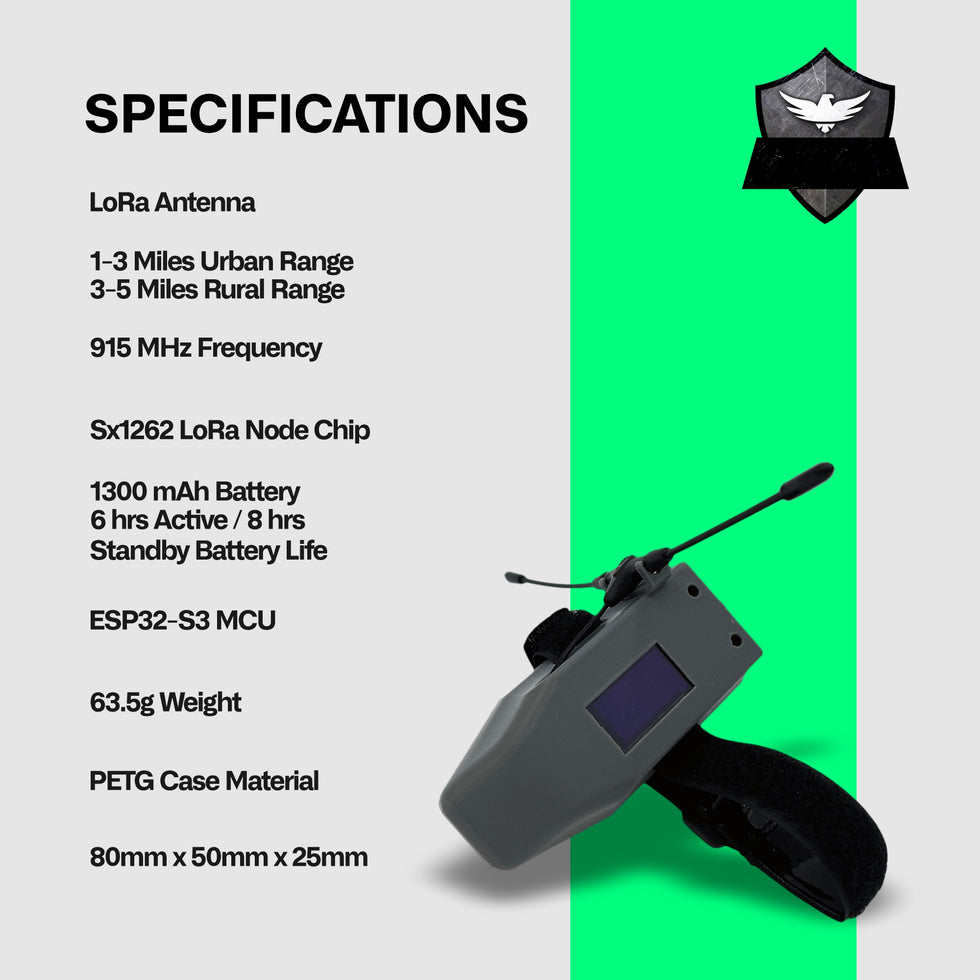 SPECIFICATIONS

LoRa Antenna

1-3 Miles Urban Range
3-5 Miles Rural Range

915 MHz Frequency

Sx1262 LoRa Node Chip

1300 mAh Battery
6 hrs Active / 8 hrs
Standby Battery Life

ESP32-S3 MCU

63.5g Weight

PETG Case Material

80mm x 50mm x 25mm